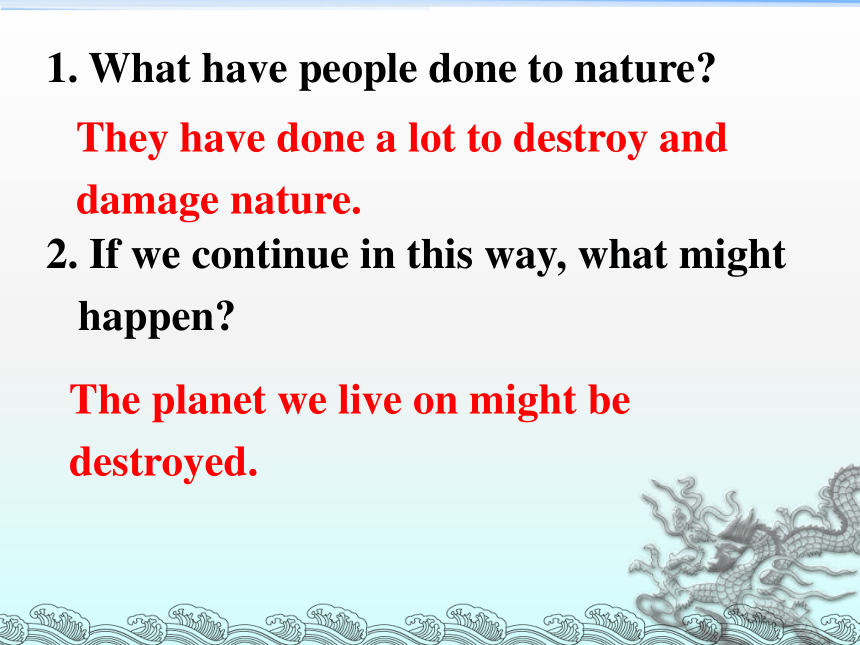 1. What have people done to nature?

They have done a lot to destroy and damage nature.

2. If we continue in this way, what might happen?

The planet we live on might be destroyed.